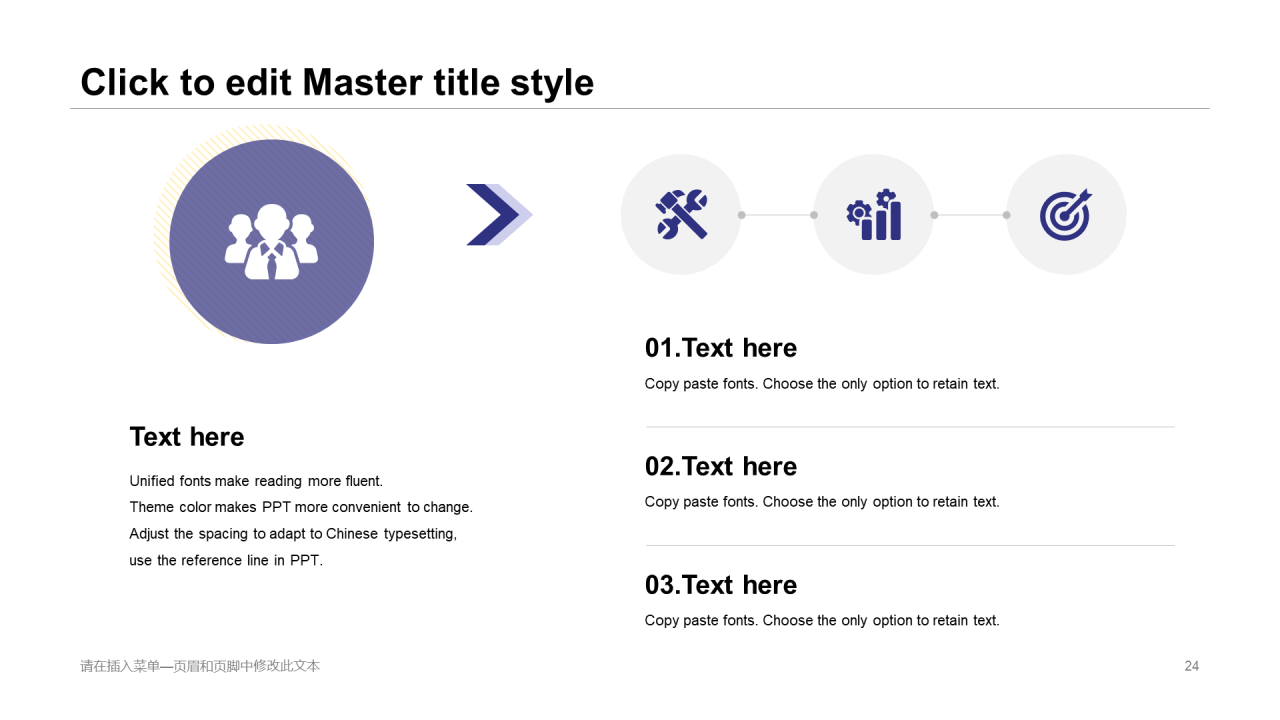 Click to edit Master title style

Text here

Unified fonts make reading more fluent.
Theme color makes PPT more convenient to change.
Adjust the spacing to adapt to Chinese typesetting, use the reference line in PPT.

01.Text here

Copy paste fonts. Choose the only option to retain text.

02.Text here

Copy paste fonts. Choose the only option to retain text.

03.Text here

Copy paste fonts. Choose the only option to retain text.

请在插入菜单—页眉和页脚中修改此文本

24